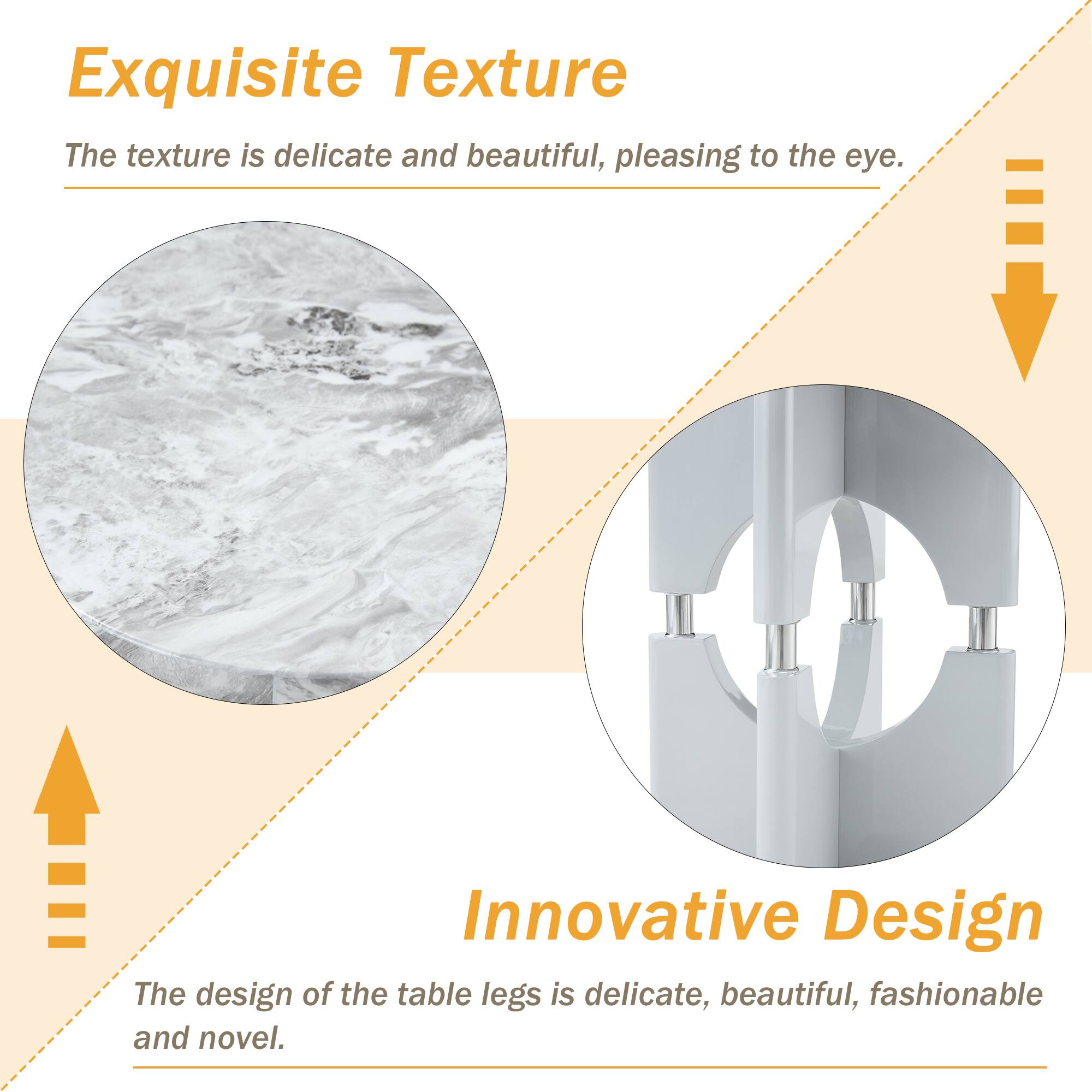 Exquisite Texture

The texture is delicate and beautiful, pleasing to the eye.

Innovative Design

The design of the table legs is delicate, beautiful, fashionable and novel.